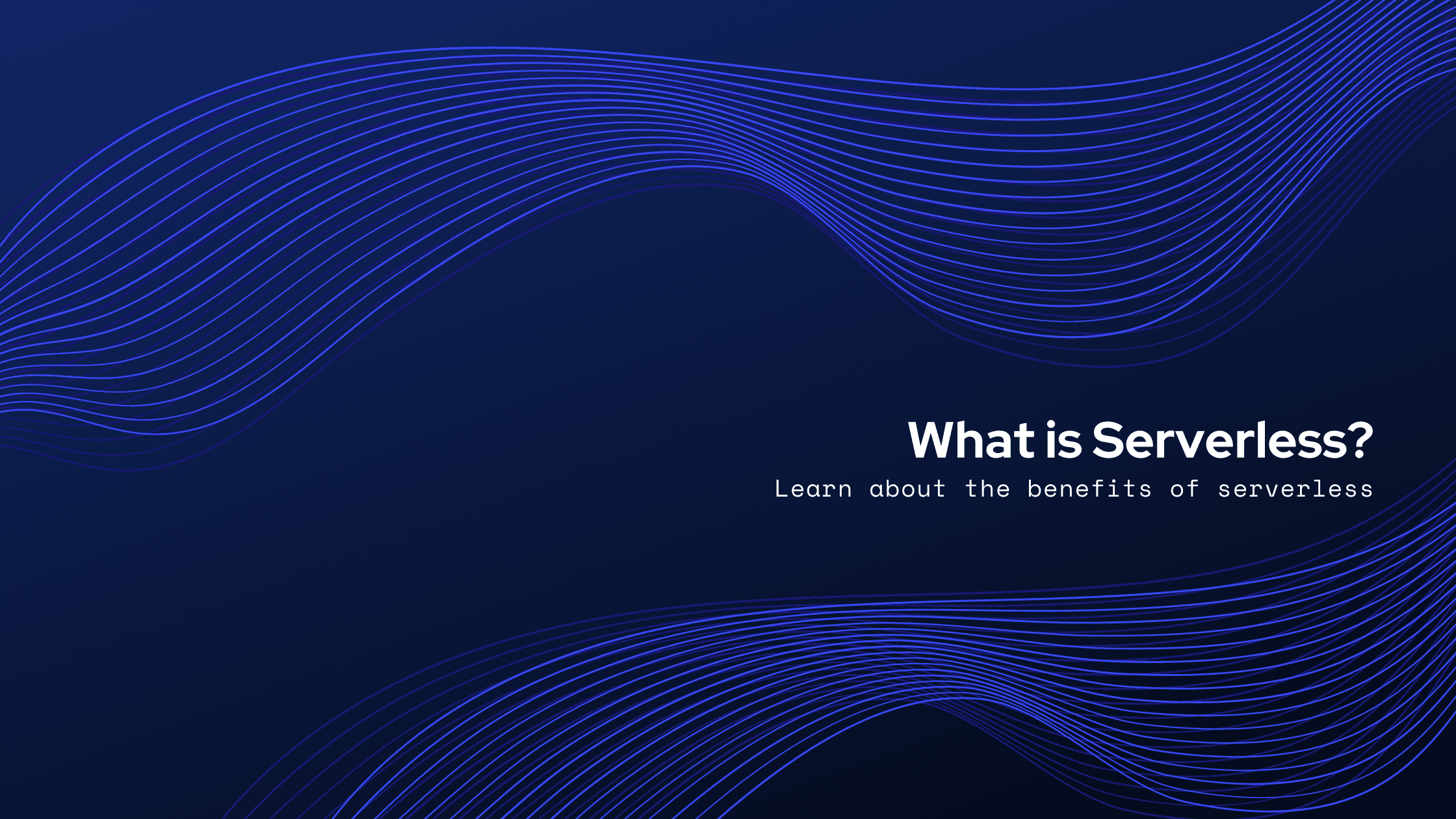 What is Serverless?

Learn about the benefits of serverless